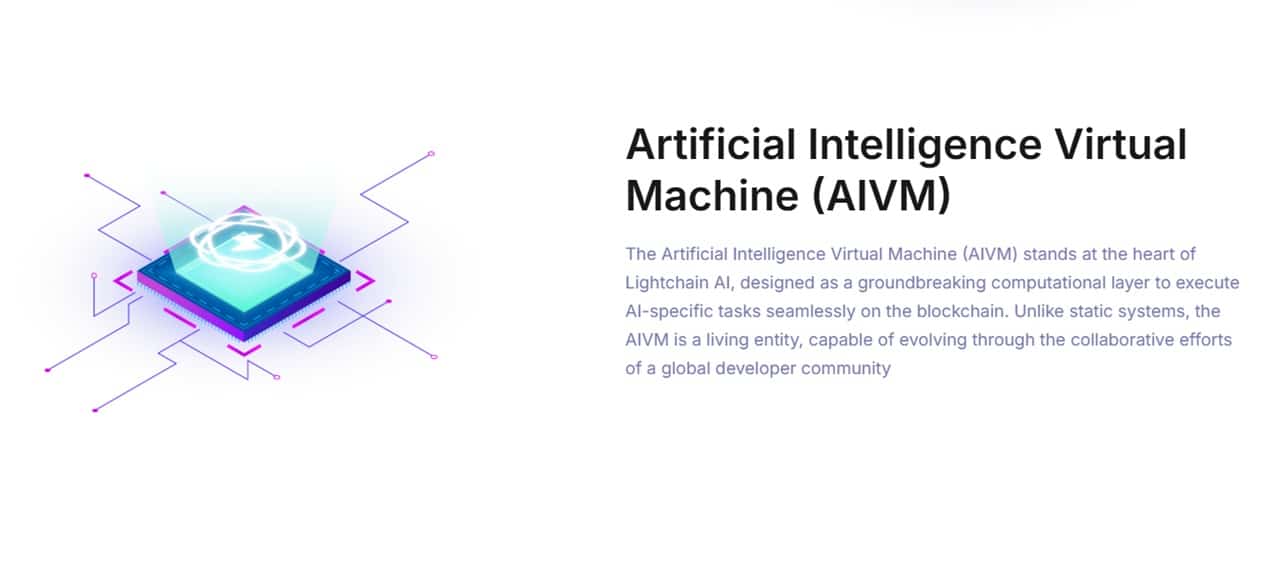 Artificial Intelligence Virtual Machine (AIVM)

The Artificial Intelligence Virtual Machine (AIVM) stands at the heart of Lightchain AI, designed as a groundbreaking computational layer to execute AI-specific tasks seamlessly on the blockchain. Unlike static systems, the AIVM is a living entity, capable of evolving through the collaborative efforts of a global developer community